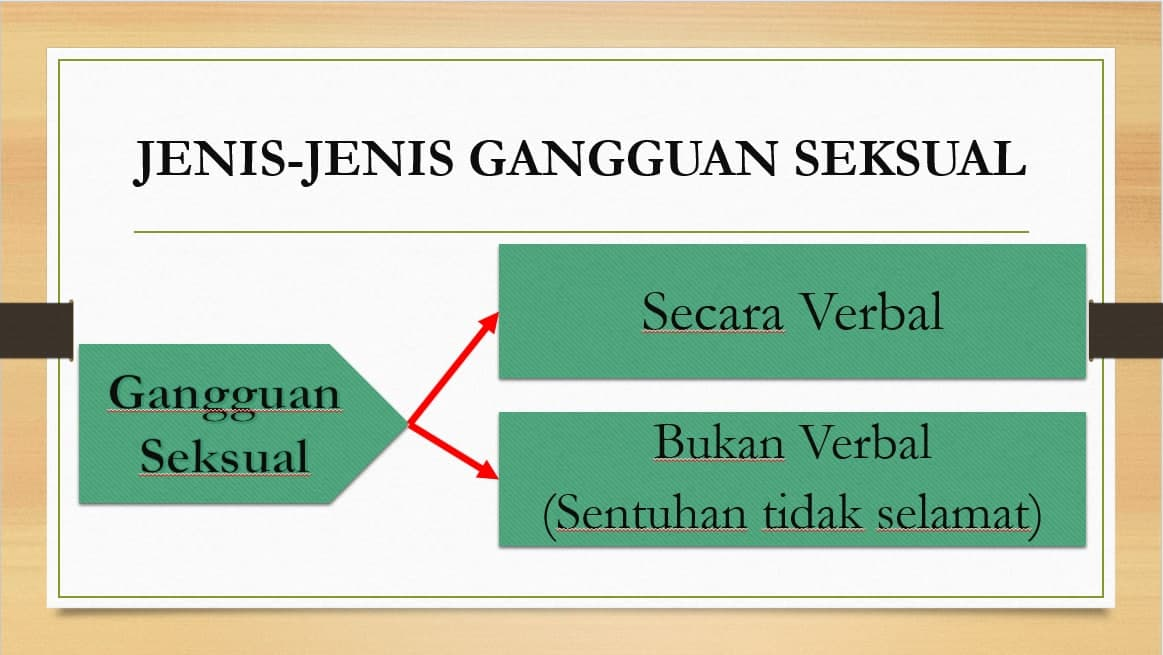 JENIS-JENIS GANGGUAN SEKSUAL

Gangguan Seksual

Secara Verbal

Bukan Verbal (Sentuhan tidak selamat)